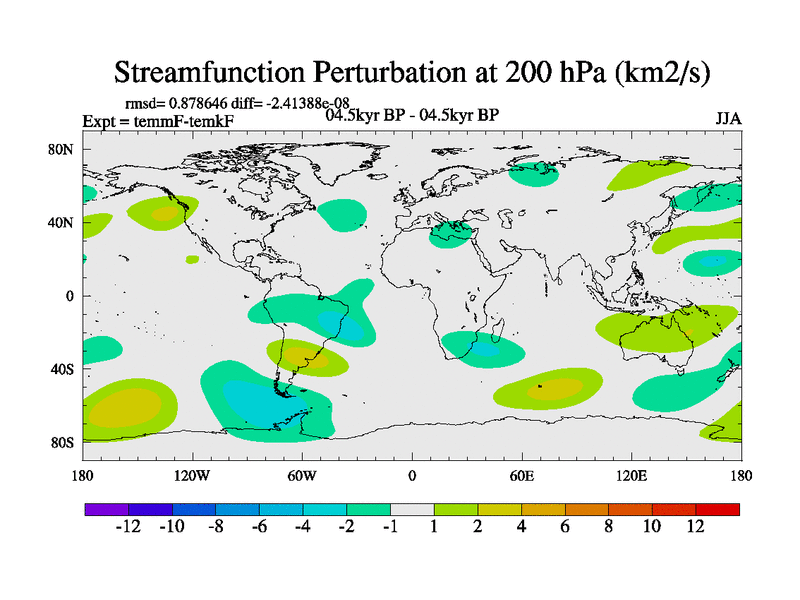 Streamfunction Perturbation at 200 hPa (km2/s)

rmsd= 0.878646 diff= -2.41388e-08
Expt = temmF-temkF
04.5kyr BP - 04.5kyr BP
JJA

80N
40N
0
40S
80S

180
120W
60W
0
60E
120E
180

-12 -10 -8 -6 -4 -2 -1 1 2 4 6 8 10 12